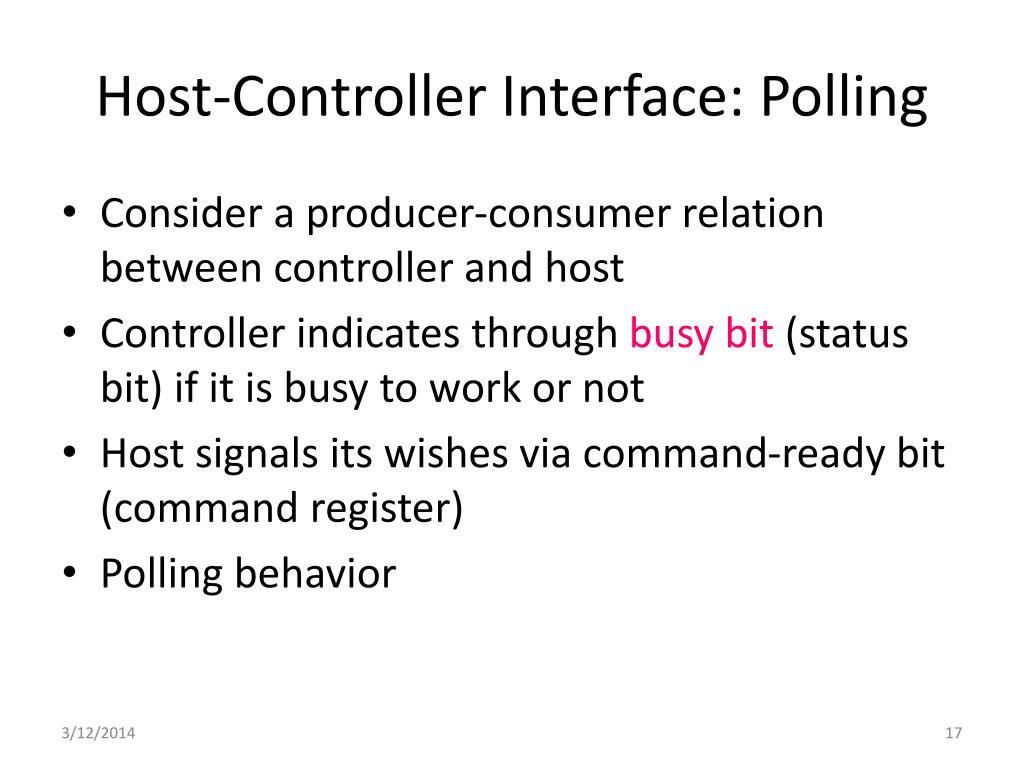 Host-Controller Interface: Polling

• Consider a producer-consumer relation between controller and host
• Controller indicates through busy bit (status bit) if it is busy to work or not
• Host signals its wishes via command-ready bit (command register)
• Polling behavior

3/12/2014

17